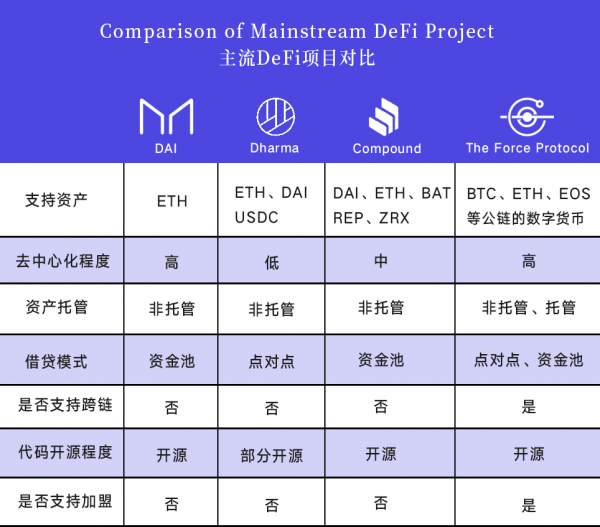 Comparison of Mainstream DeFi Project
主流DeFi项目对比

| | DAI | Dharma | Compound | The Force Protocol |
|---|---|---|---|---|
| 支持资产 | ETH | ETH、DAI USDC | DAI、ETH、BAT REP、ZRX | BTC、ETH、EOS 等公链的数字货币 |
| 去中心化程度 | 高 | 低 | 中 | 高 |
| 资产托管 | 非托管 | 非托管 | 非托管 | 非托管、托管 |
| 借贷模式 | 资金池 | 点对点 | 资金池 | 点对点、资金池 |
| 是否支持跨链 | 否 | 否 | 否 | 是 |
| 代码开源程度 | 开源 | 部分开源 | 开源 | 开源 |
| 是否支持加盟 | 否 | 否 | 否 | 是 |